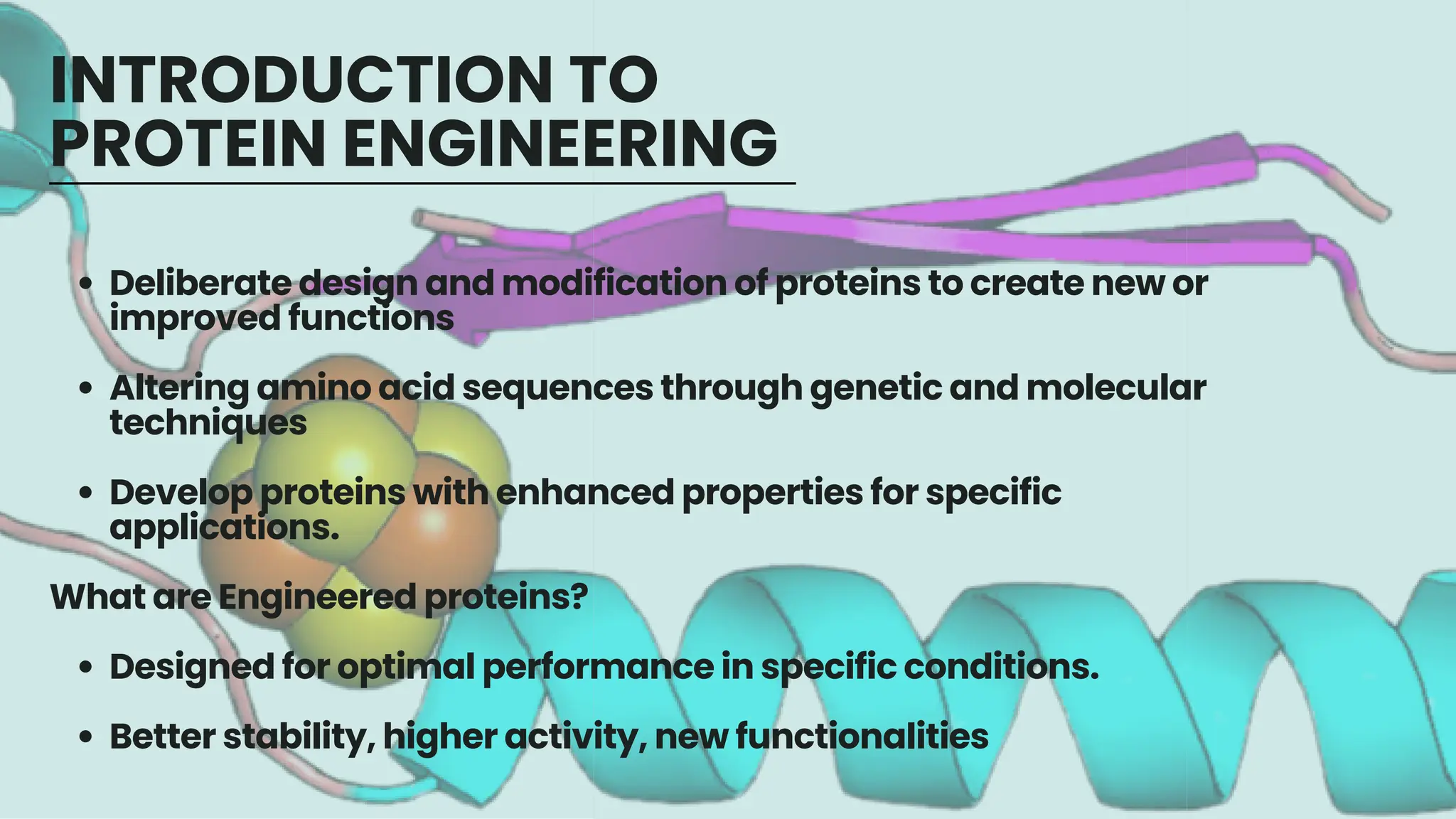 INTRODUCTION TO PROTEIN ENGINEERING

• Deliberate design and modification of proteins to create new or improved functions

• Altering amino acid sequences through genetic and molecular techniques

• Develop proteins with enhanced properties for specific applications.

What are Engineered proteins?

• Designed for optimal performance in specific conditions.

• Better stability, higher activity, new functionalities